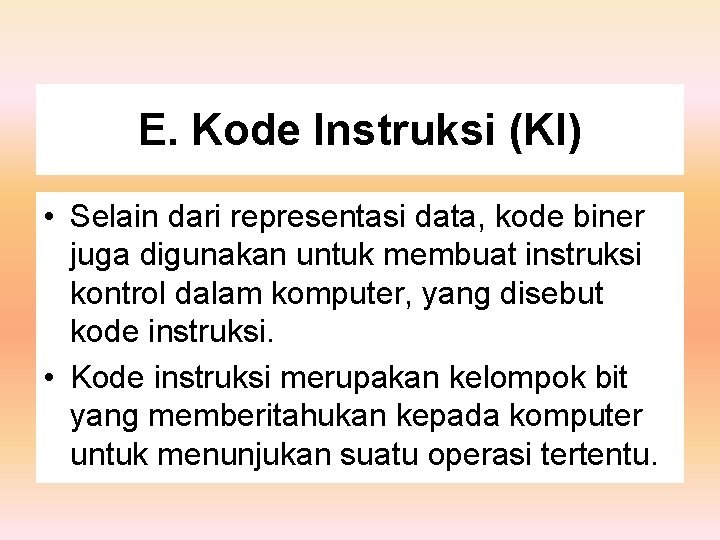 E. Kode Instruksi (KI)

• Selain dari representasi data, kode biner juga digunakan untuk membuat instruksi kontrol dalam komputer, yang disebut kode instruksi.

• Kode instruksi merupakan kelompok bit yang memberitahukan kepada komputer untuk menunjukan suatu operasi tertentu.